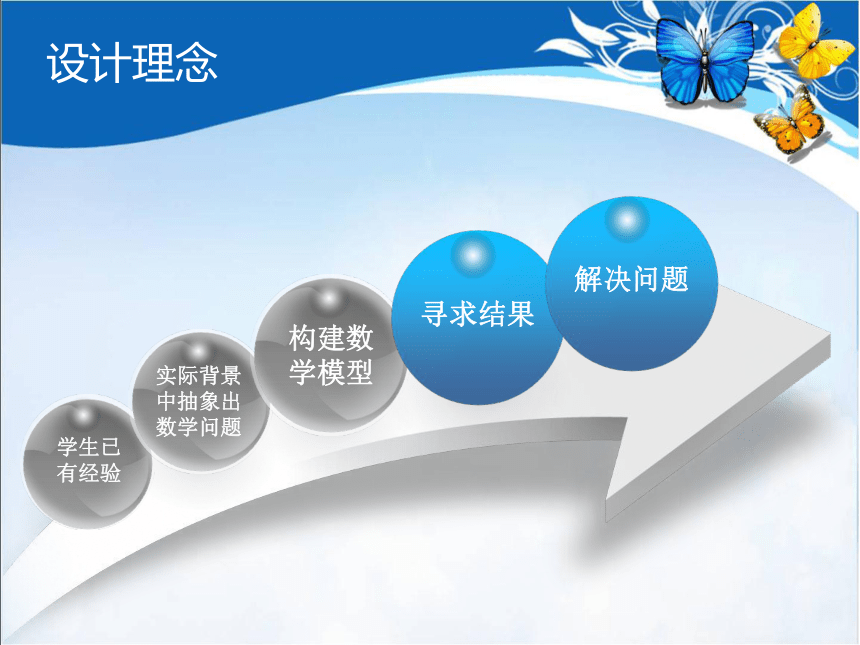 设计理念

学生已有经验

实际背景中抽象出数学问题

构建数学模型

寻求结果

解决问题